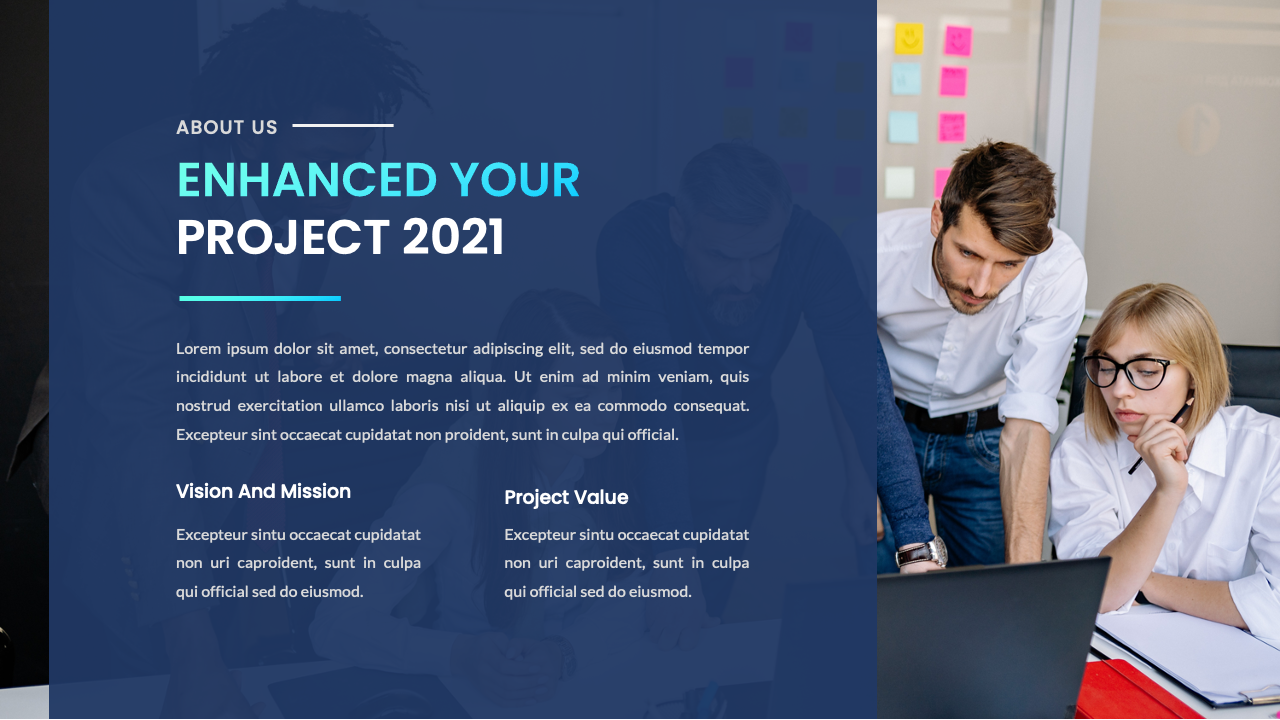 ABOUT US

ENHANCED YOUR PROJECT 2021

Lorem ipsum dolor sit amet, consectetur adipiscing elit, sed do eiusmod tempor incididunt ut labore et dolore magna aliqua. Ut enim ad minim veniam, quis nostrud exercitation ullamco laboris nisi ut aliquip ex ea commodo consequat. Excepteur sint occaecat cupidatat non proident, sunt in culpa qui official.

Vision And Mission

Excepteur sintu occaecat cupidatat non uri caproident, sunt in culpa qui official sed do eiusmod.

Project Value

Excepteur sintu occaecat cupidatat non uri caproident, sunt in culpa qui official sed do eiusmod.